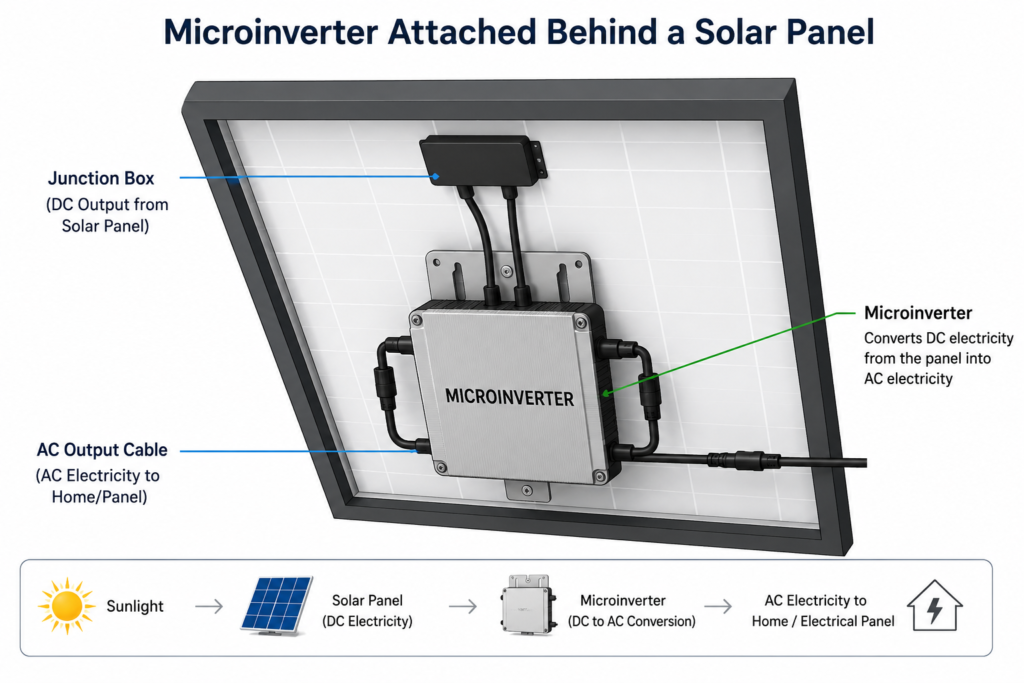 Microinverter Attached Behind a Solar Panel

Junction Box
(DC Output from Solar Panel)

MICROINVERTER

Microinverter
Converts DC electricity from the panel into AC electricity

AC Output Cable
(AC Electricity to Home/Panel)

Sunlight → Solar Panel (DC Electricity) → Microinverter (DC to AC Conversion) → AC Electricity to Home / Electrical Panel